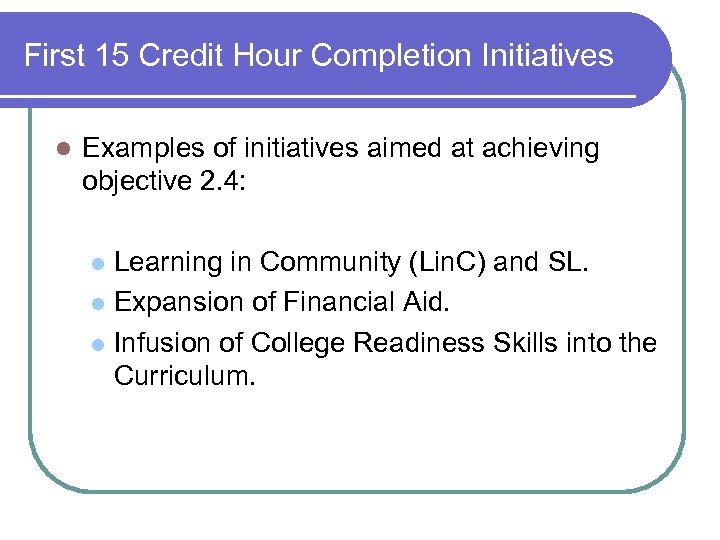 First 15 Credit Hour Completion Initiatives

- Examples of initiatives aimed at achieving objective 2.4:
  - Learning in Community (LinC) and SL.
  - Expansion of Financial Aid.
  - Infusion of College Readiness Skills into the Curriculum.